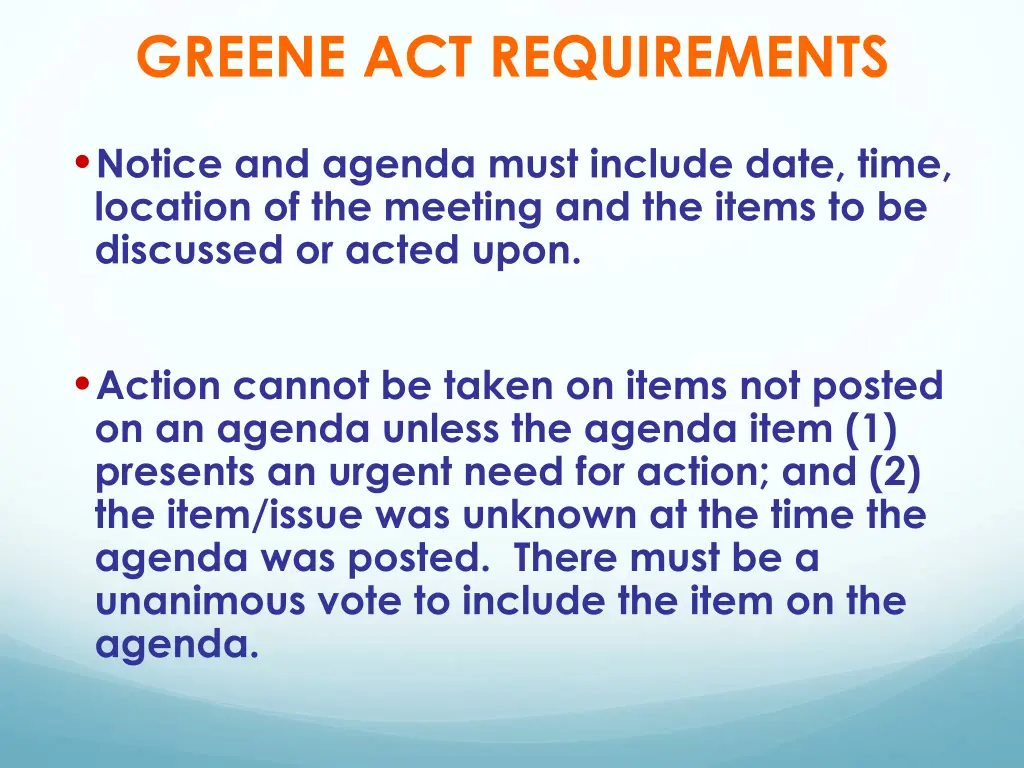 GREENE ACT REQUIREMENTS

• Notice and agenda must include date, time, location of the meeting and the items to be discussed or acted upon.

• Action cannot be taken on items not posted on an agenda unless the agenda item (1) presents an urgent need for action; and (2) the item/issue was unknown at the time the agenda was posted.  There must be a unanimous vote to include the item on the agenda.